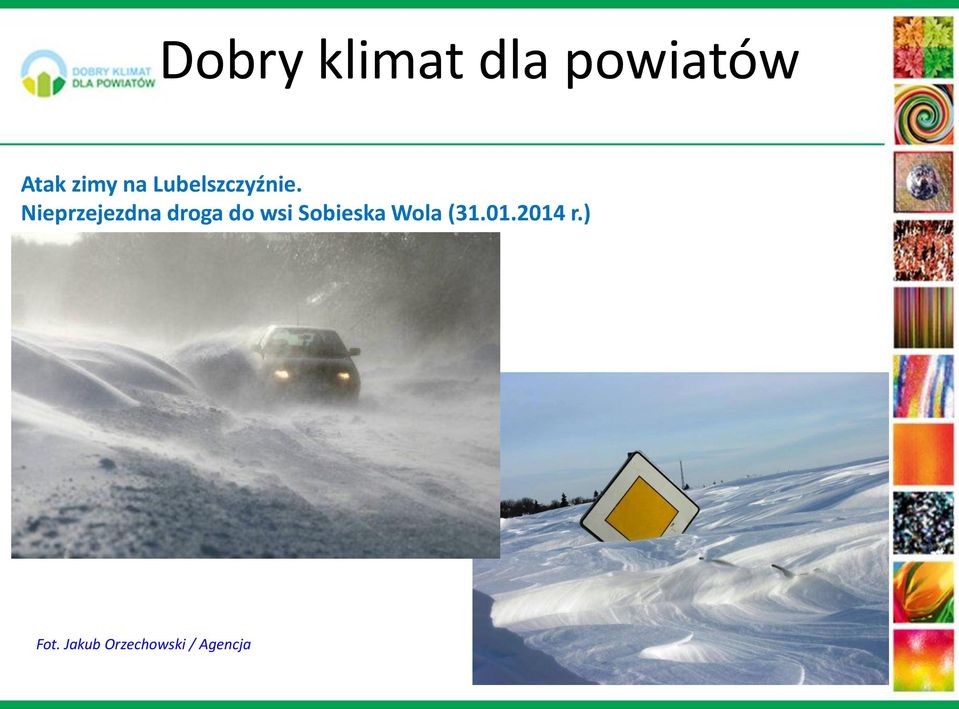 DOBRY KLIMAT DLA POWIATÓW

Dobry klimat dla powiatów

Atak zimy na Lubelszczyźnie.
Nieprzejezdna droga do wsi Sobieska Wola (31.01.2014 r.)

Fot. Jakub Orzechowski / Agencja